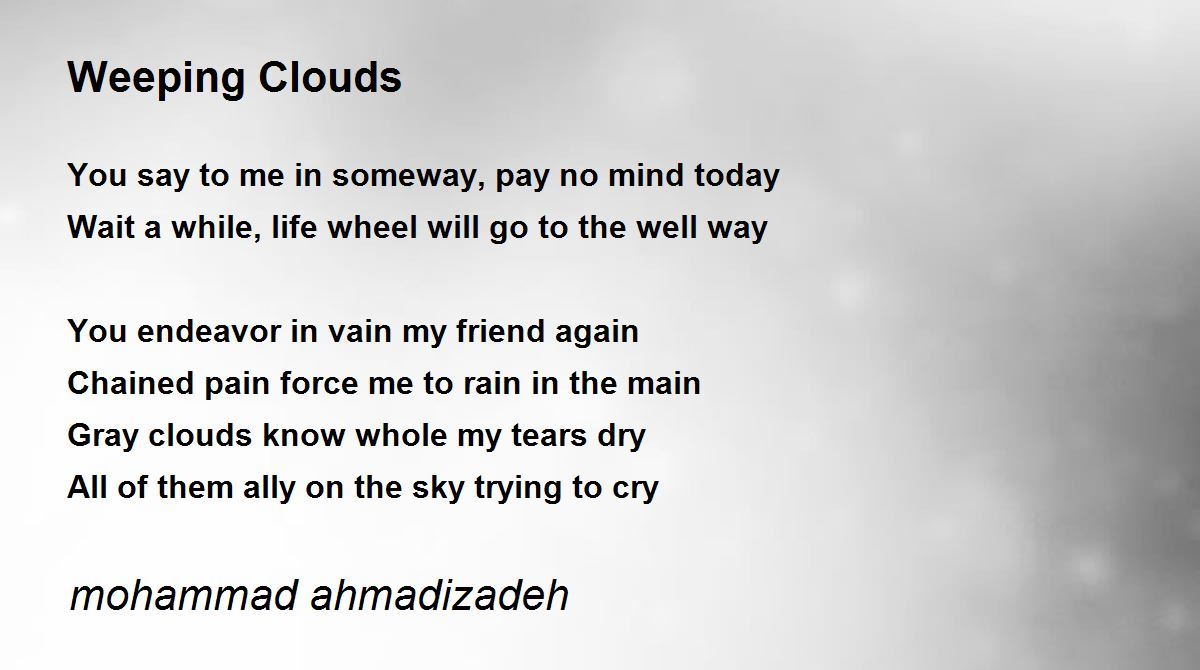 Weeping Clouds

You say to me in someway, pay no mind today
Wait a while, life wheel will go to the well way

You endeavor in vain my friend again
Chained pain force me to rain in the main
Gray clouds know whole my tears dry
All of them ally on the sky trying to cry

mohammad ahmadizadeh